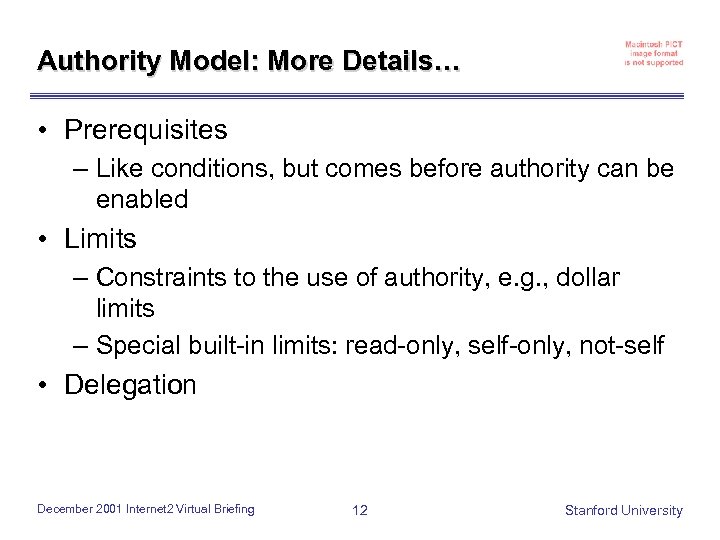 Authority Model: More Details…

Macintosh PICT image format is not supported

• Prerequisites
– Like conditions, but comes before authority can be enabled
• Limits
– Constraints to the use of authority, e.g., dollar limits
– Special built-in limits: read-only, self-only, not-self
• Delegation

December 2001 Internet2 Virtual Briefing
12
Stanford University